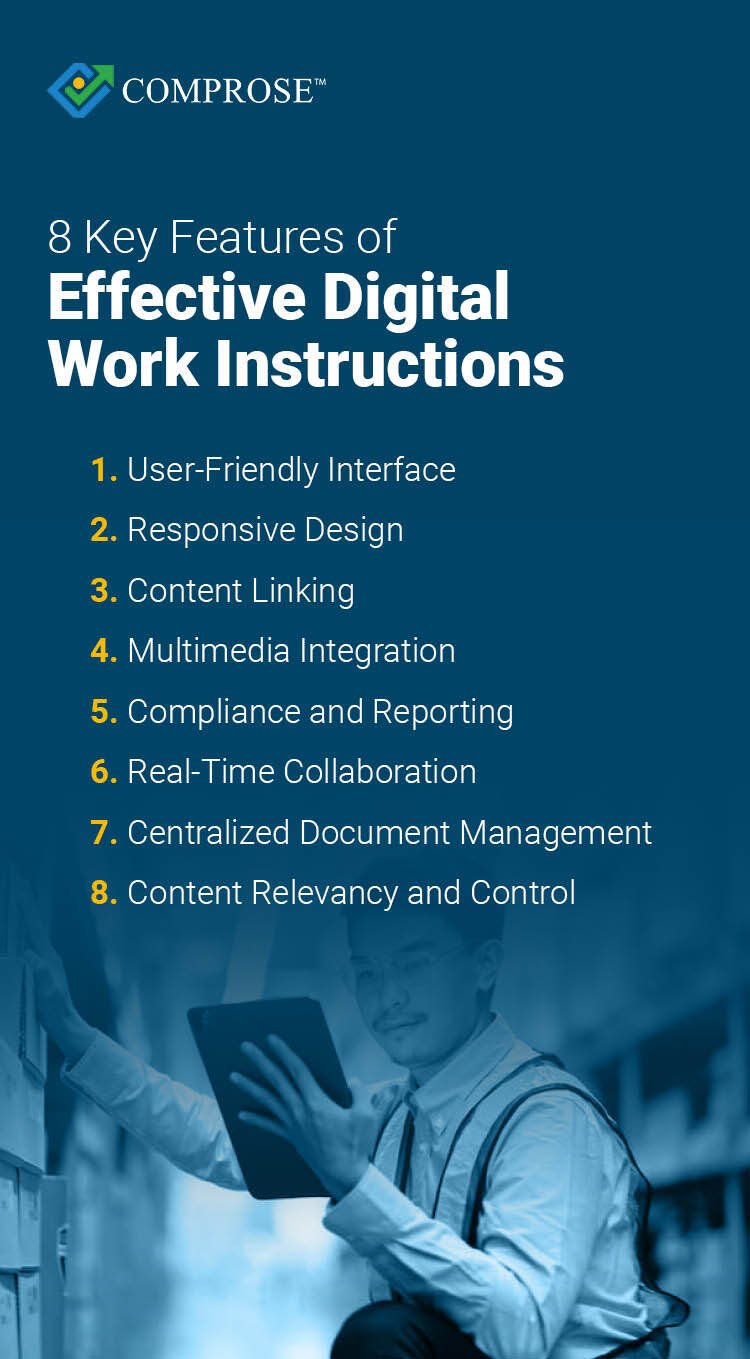 COMPROSE™

8 Key Features of
Effective Digital Work Instructions

1. User-Friendly Interface
2. Responsive Design
3. Content Linking
4. Multimedia Integration
5. Compliance and Reporting
6. Real-Time Collaboration
7. Centralized Document Management
8. Content Relevancy and Control